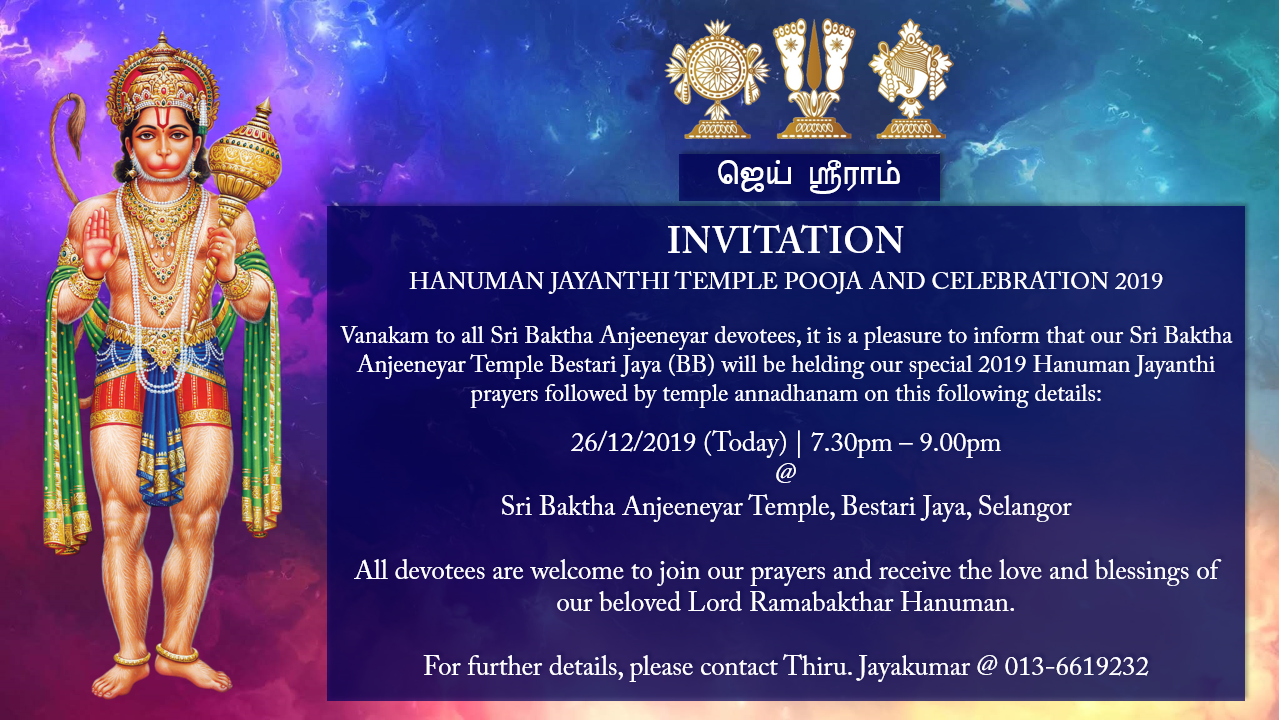 ஜெய் ஸ்ரீராம்

INVITATION
HANUMAN JAYANTHI TEMPLE POOJA AND CELEBRATION 2019

Vanakam to all Sri Baktha Anjeeneyar devotees, it is a pleasure to inform that our Sri Baktha Anjeeneyar Temple Bestari Jaya (BB) will be helding our special 2019 Hanuman Jayanthi prayers followed by temple annadhanam on this following details:

26/12/2019 (Today) | 7.30pm – 9.00pm
@
Sri Baktha Anjeeneyar Temple, Bestari Jaya, Selangor

All devotees are welcome to join our prayers and receive the love and blessings of our beloved Lord Ramabakthar Hanuman.

For further details, please contact Thiru. Jayakumar @ 013-6619232